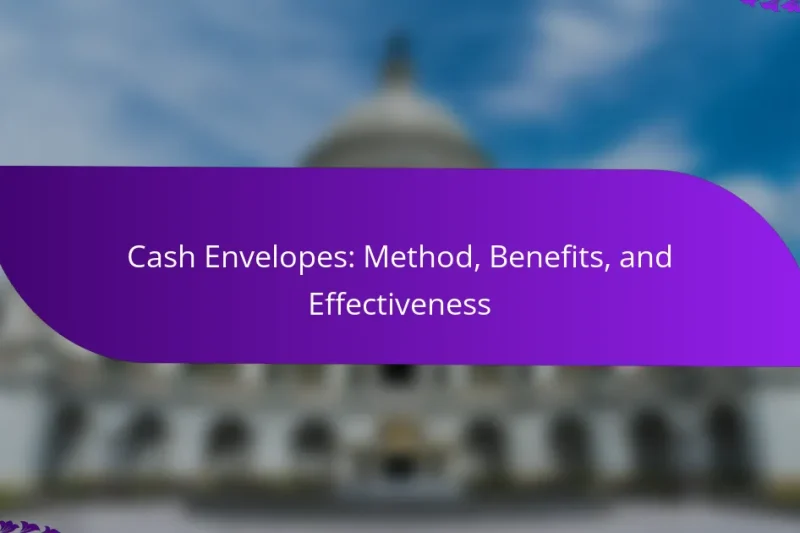 Cash Envelopes: Method, Benefits, and Effectiveness